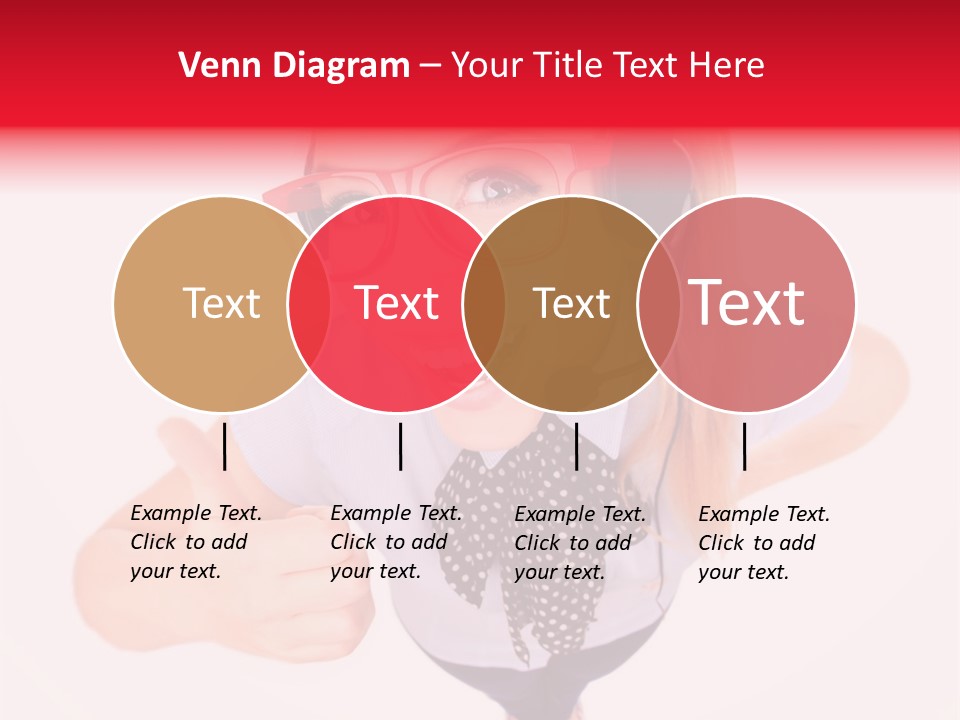 Venn Diagram – Your Title Text Here

Text

Text

Text

Text

Example Text. Click to add your text.

Example Text. Click to add your text.

Example Text. Click to add your text.

Example Text. Click to add your text.